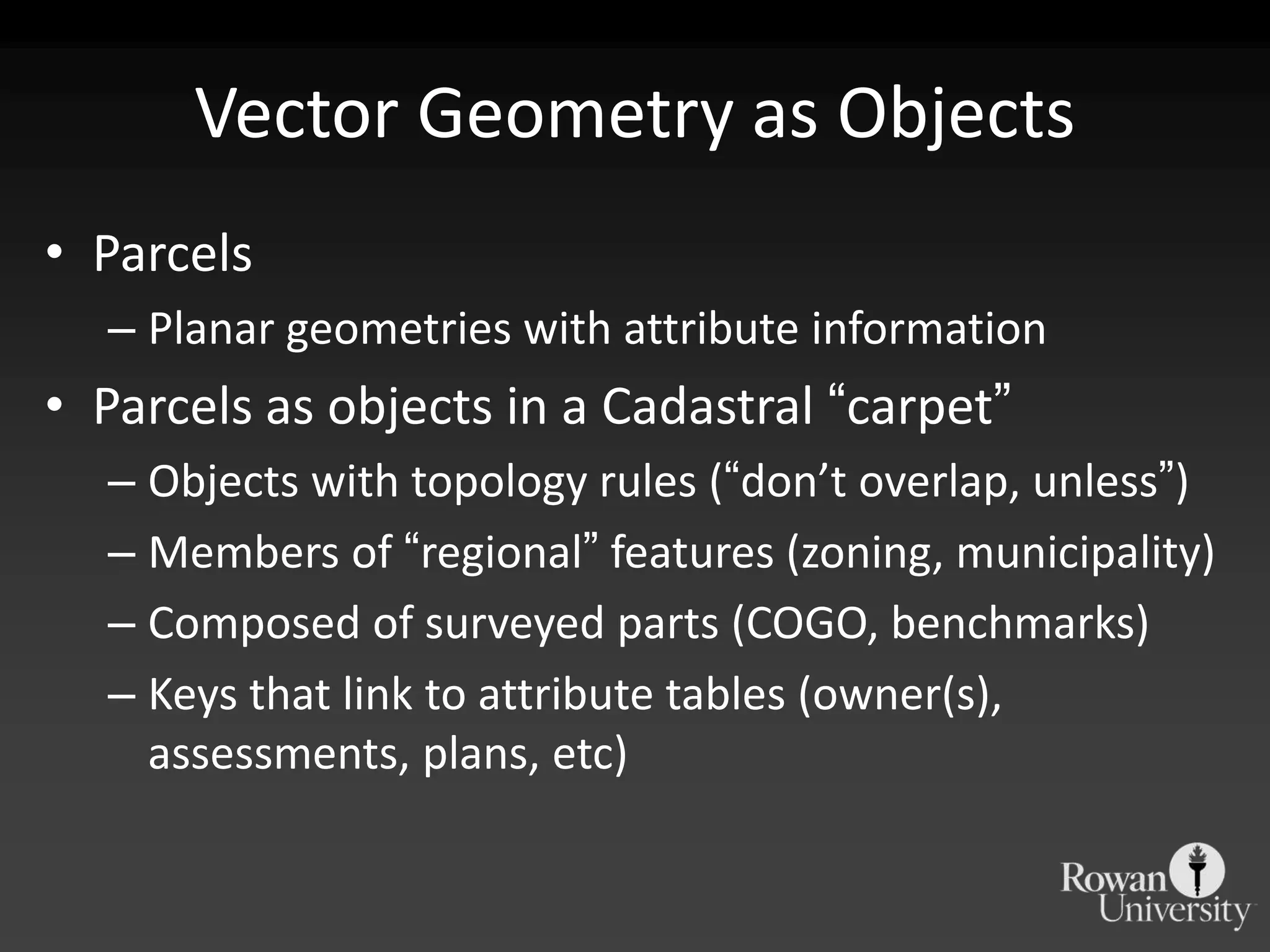 Vector Geometry as Objects

• Parcels
– Planar geometries with attribute information

• Parcels as objects in a Cadastral “carpet”
– Objects with topology rules (“don’t overlap, unless”)
– Members of “regional” features (zoning, municipality)
– Composed of surveyed parts (COGO, benchmarks)
– Keys that link to attribute tables (owner(s), assessments, plans, etc)

Rowan University